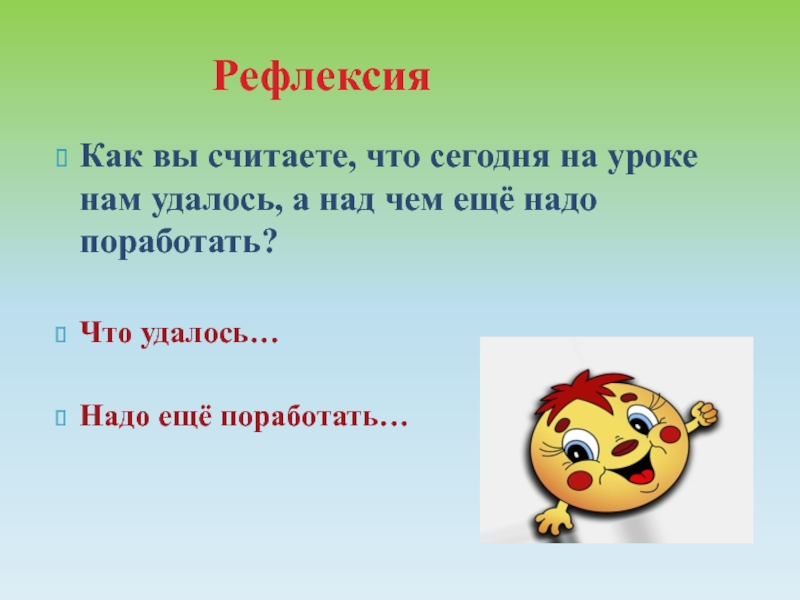 Рефлексия

Как вы считаете, что сегодня на уроке нам удалось, а над чем ещё надо поработать?

Что удалось…

Надо ещё поработать…